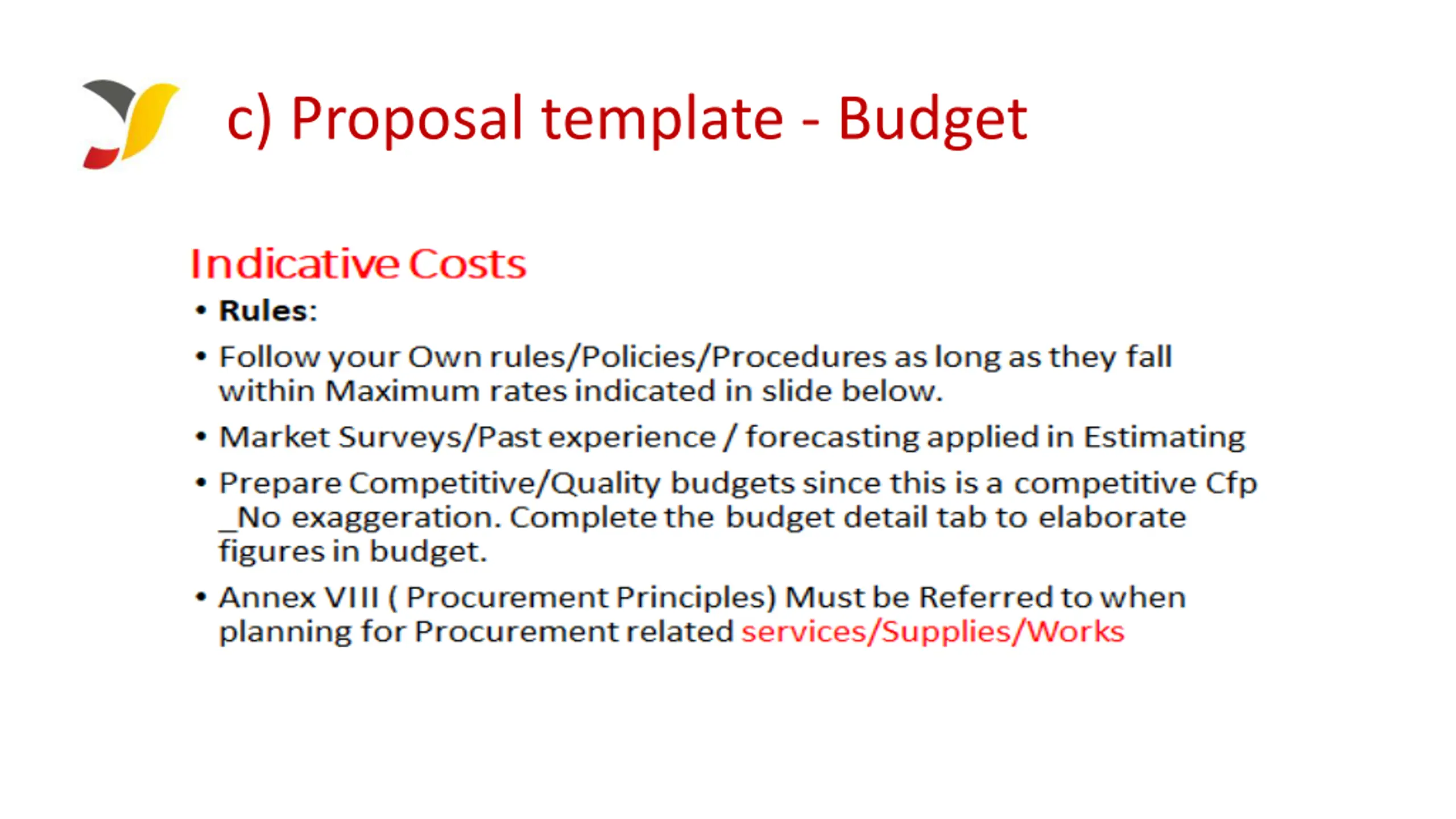 c) Proposal template - Budget

Indicative Costs

• Rules:

• Follow your Own rules/Policies/Procedures as long as they fall within Maximum rates indicated in slide below.

• Market Surveys/Past experience / forecasting applied in Estimating

• Prepare Competitive/Quality budgets since this is a competitive Cfp _No exaggeration. Complete the budget detail tab to elaborate figures in budget.

• Annex VIII ( Procurement Principles) Must be Referred to when planning for Procurement related services/Supplies/Works